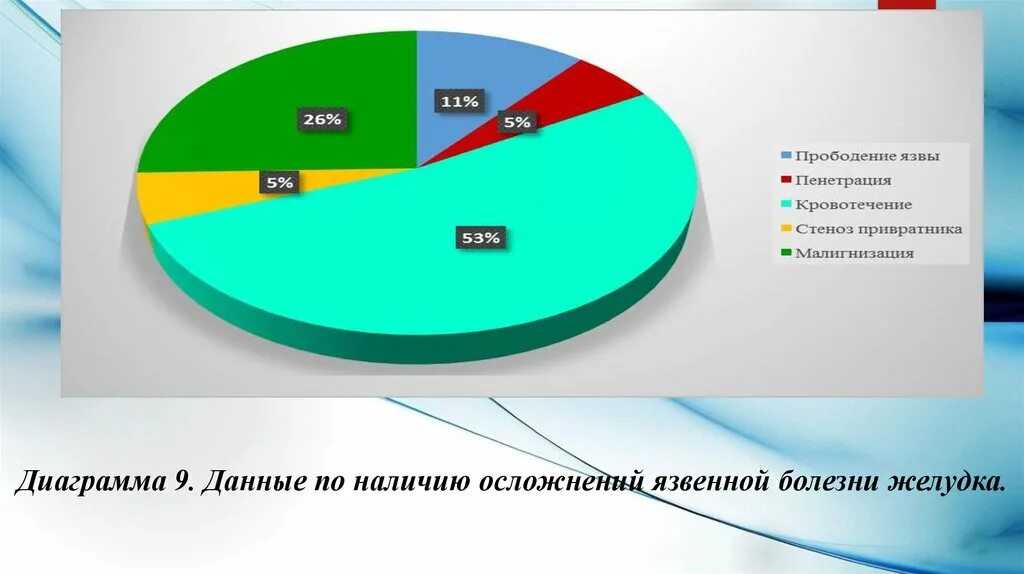 11%

5%

26%

5%

53%

Прободение язвы
Пенетрация
Кровотечение
Стеноз привратника
Малигнизация

Диаграмма 9. Данные по наличию осложнений язвенной болезни желудка.